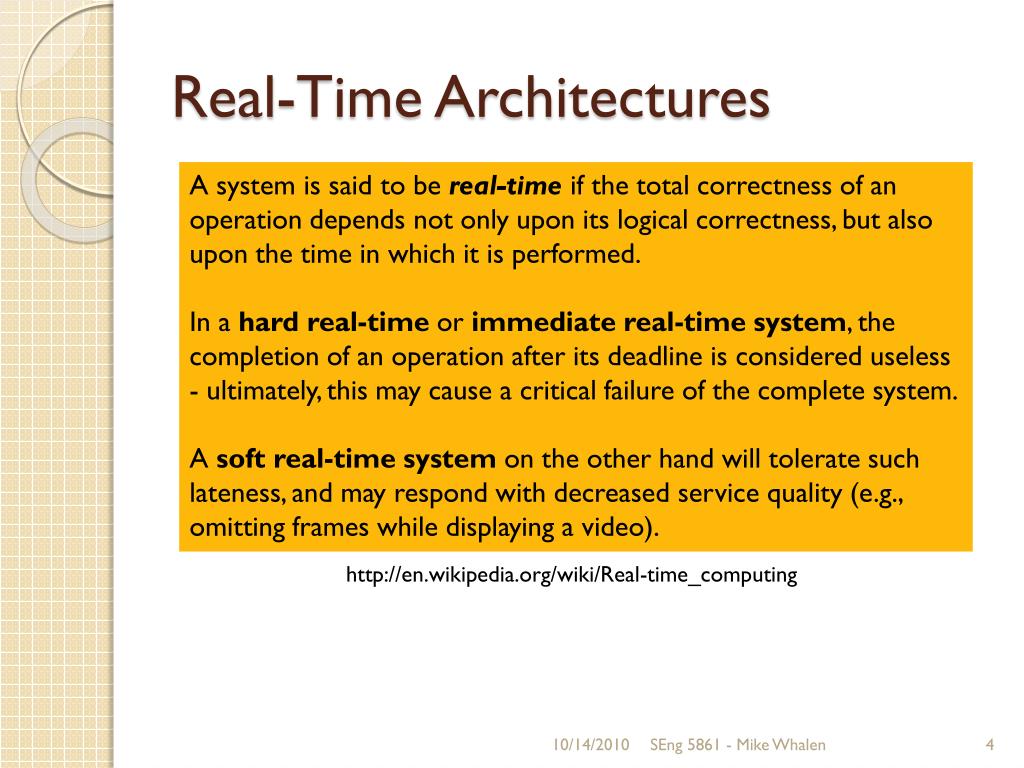 Real-Time Architectures

A system is said to be real-time if the total correctness of an operation depends not only upon its logical correctness, but also upon the time in which it is performed.

In a hard real-time or immediate real-time system, the completion of an operation after its deadline is considered useless - ultimately, this may cause a critical failure of the complete system.

A soft real-time system on the other hand will tolerate such lateness, and may respond with decreased service quality (e.g., omitting frames while displaying a video).

http://en.wikipedia.org/wiki/Real-time_computing

10/14/2010 SEng 5861 - Mike Whalen 4